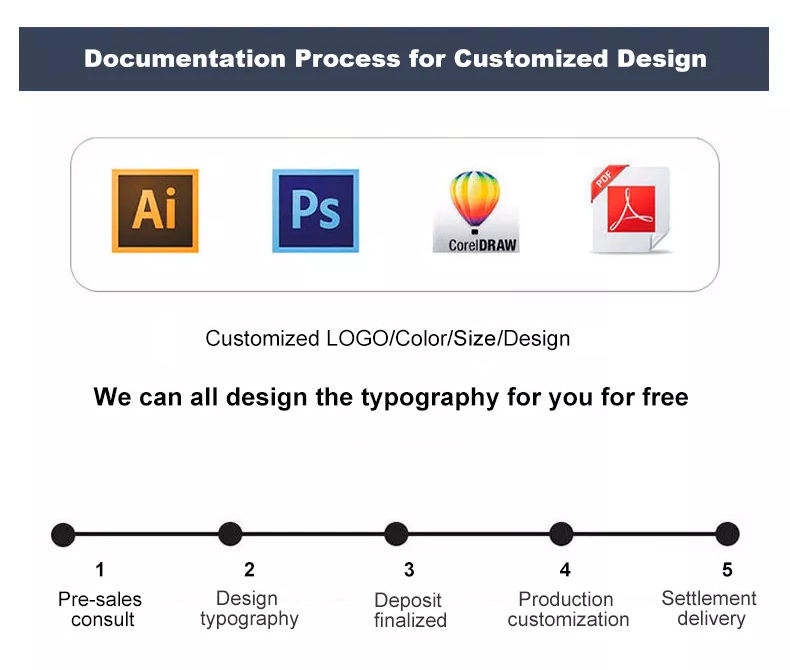 Documentation Process for Customized Design

Ai

Ps

CorelDRAW

PDF

Customized LOGO/Color/Size/Design

We can all design the typography for you for free

1
Pre-sales consult

2
Design typography

3
Deposit finalized

4
Production customization

5
Settlement delivery